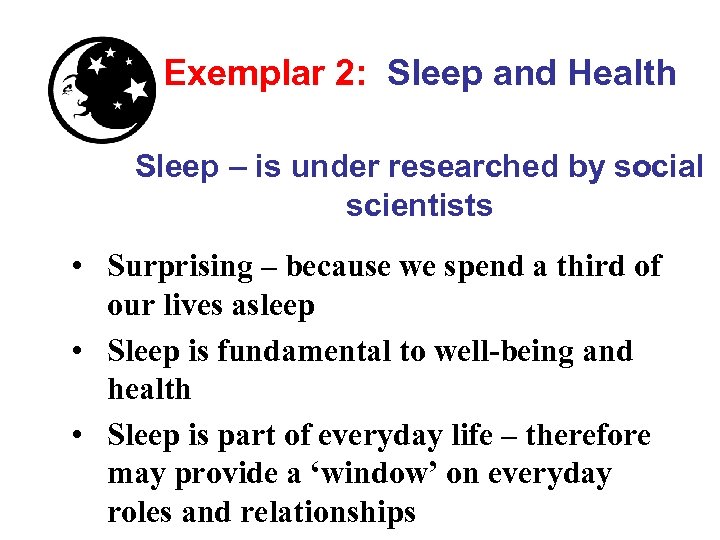 Exemplar 2: Sleep and Health

Sleep – is under researched by social scientists

• Surprising – because we spend a third of our lives asleep
• Sleep is fundamental to well-being and health
• Sleep is part of everyday life – therefore may provide a ‘window’ on everyday roles and relationships